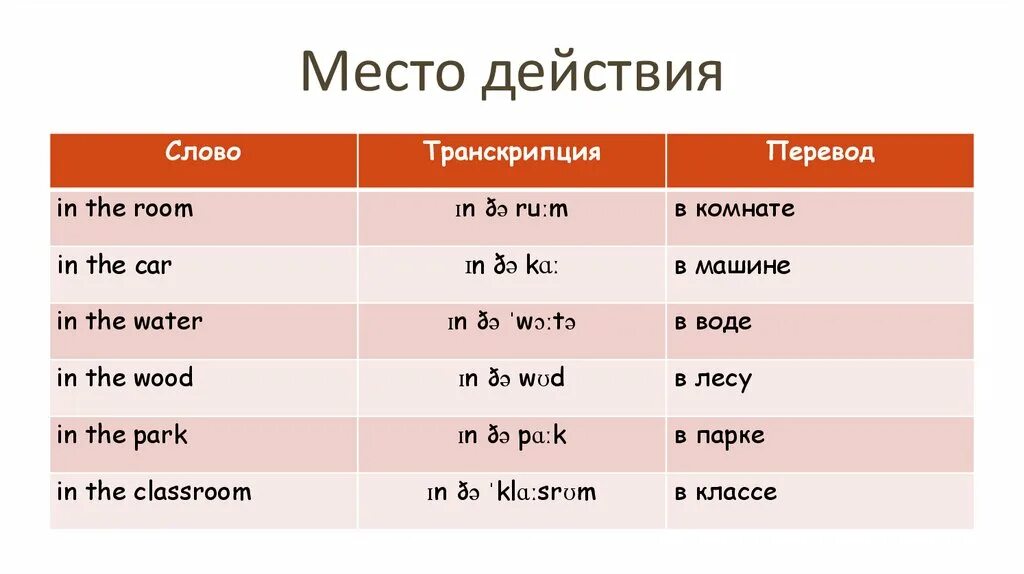 Место действия

| Слово | Транскрипция | Перевод |
|---|---|---|
| in the room | ɪn ðə ruːm | в комнате |
| in the car | ɪn ðə kɑː | в машине |
| in the water | ɪn ðə ˈwɔːtə | в воде |
| in the wood | ɪn ðə wʊd | в лесу |
| in the park | ɪn ðə pɑːk | в парке |
| in the classroom | ɪn ðə ˈklɑːsrʊm | в классе |